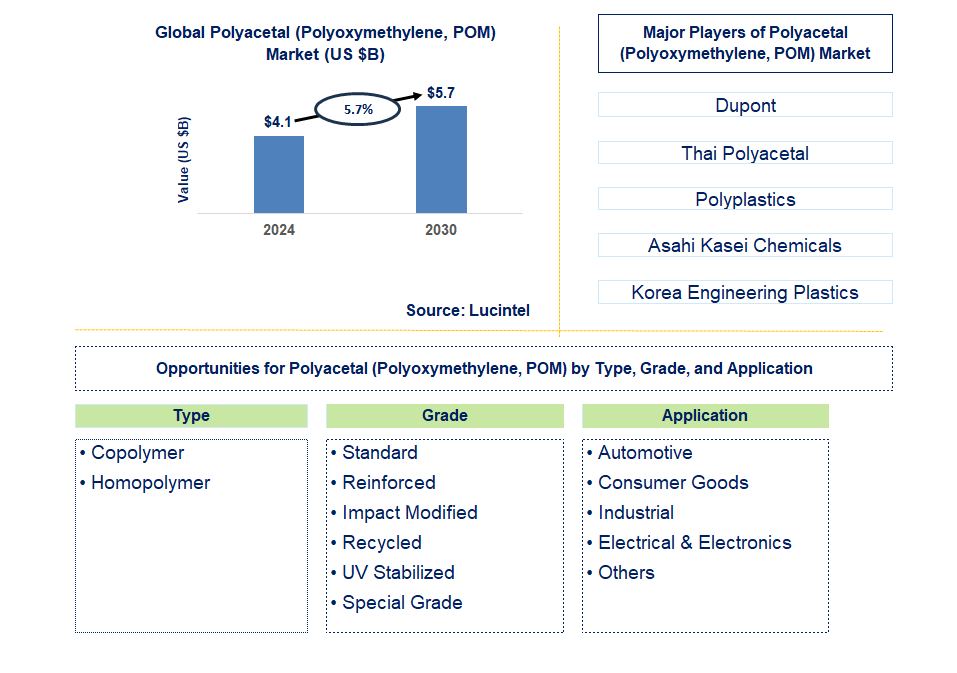 Global Polyacetal (Polyoxymethylene, POM) Market (US $B)

Value (US $B)

$4.1

5.7%

$5.7

2024

2030

Source: Lucintel

Major Players of Polyacetal (Polyoxymethylene, POM) Market

Dupont

Thai Polyacetal

Polyplastics

Asahi Kasei Chemicals

Korea Engineering Plastics

Opportunities for Polyacetal (Polyoxymethylene, POM) by Type, Grade, and Application

Type

• Copolymer
• Homopolymer

Grade

• Standard
• Reinforced
• Impact Modified
• Recycled
• UV Stabilized
• Special Grade

Application

• Automotive
• Consumer Goods
• Industrial
• Electrical & Electronics
• Others